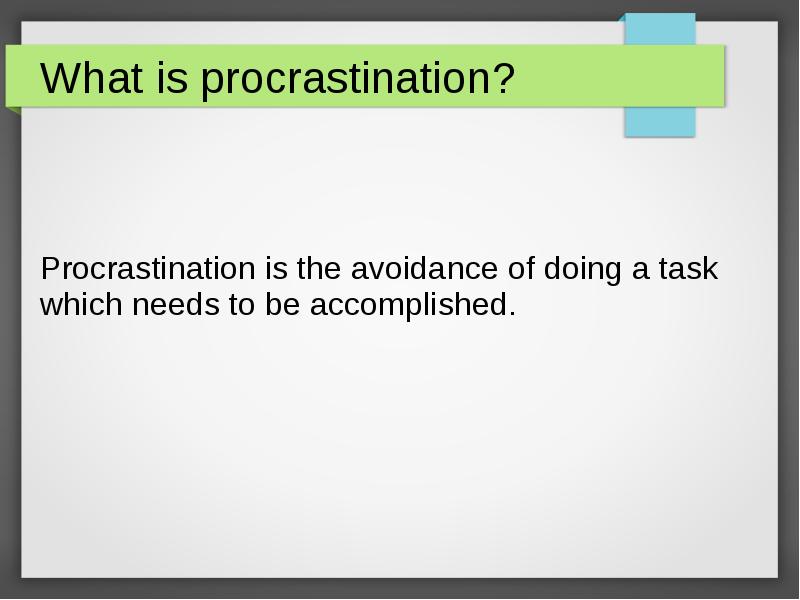 What is procrastination?

Procrastination is the avoidance of doing a task which needs to be accomplished.